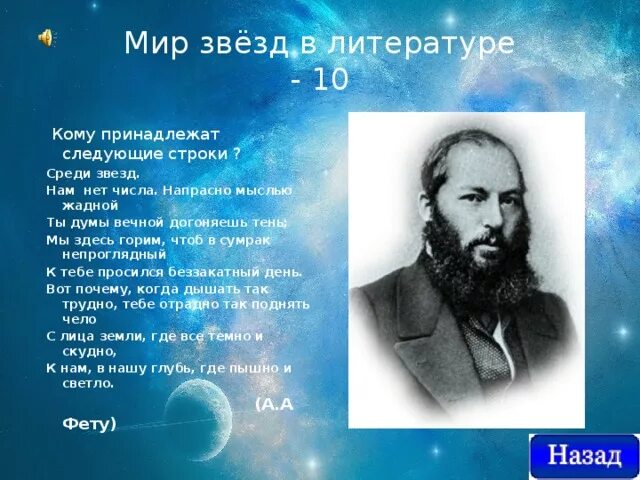 Мир звёзд в литературе - 10

Кому принадлежат следующие строки ?

Среди звезд.

Нам нет числа. Напрасно мыслью жадной

Ты думы вечной догоняешь тень;

Мы здесь горим, чтоб в сумрак непроглядный

К тебе просился беззакатный день.

Вот почему, когда дышать так трудно, тебе отрадно так поднять чело

С лица земли, где все темно и скудно,

К нам, в нашу глубь, где пышно и светло.

(А.А Фету)

Назад